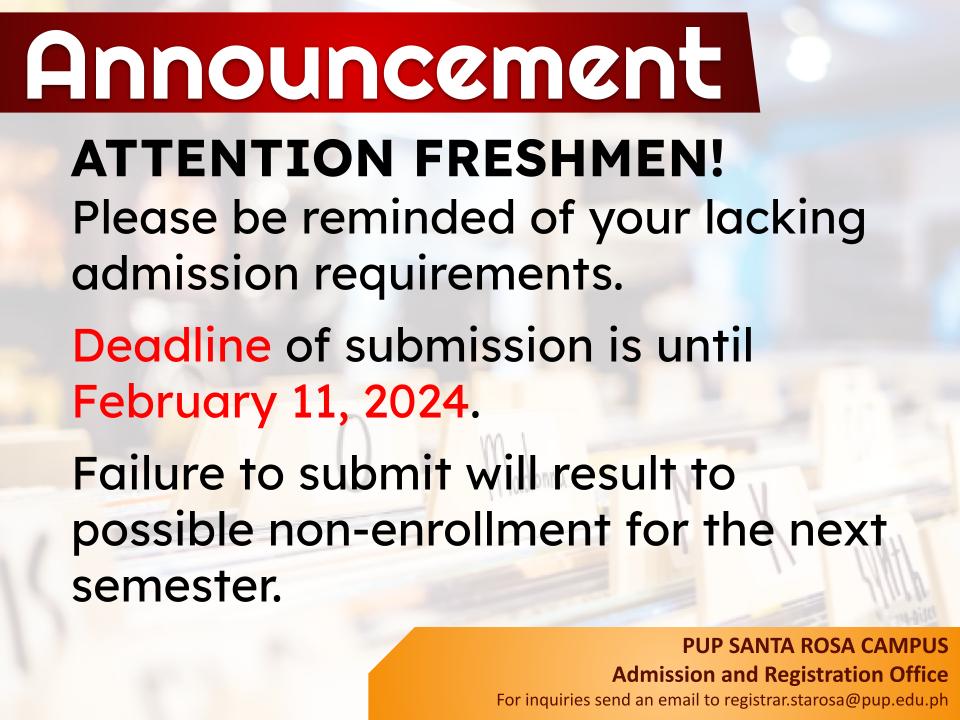 Announcement

ATTENTION FRESHMEN!
Please be reminded of your lacking admission requirements.

Deadline of submission is until February 11, 2024.

Failure to submit will result to possible non-enrollment for the next semester.

PUP SANTA ROSA CAMPUS
Admission and Registration Office
For inquiries send an email to registrar.starosa@pup.edu.ph